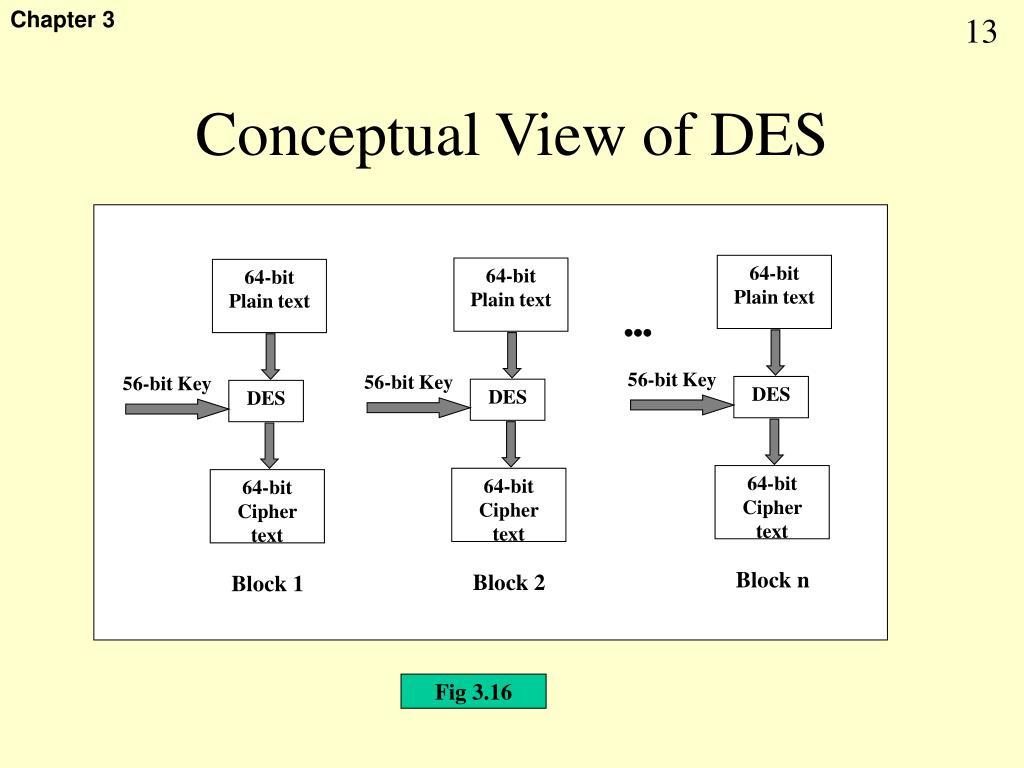 Chapter 3

13

Conceptual View of DES

64-bit Plain text

56-bit Key

DES

64-bit Cipher text

Block 1

64-bit Plain text

56-bit Key

DES

64-bit Cipher text

Block 2

...

64-bit Plain text

56-bit Key

DES

64-bit Cipher text

Block n

Fig 3.16